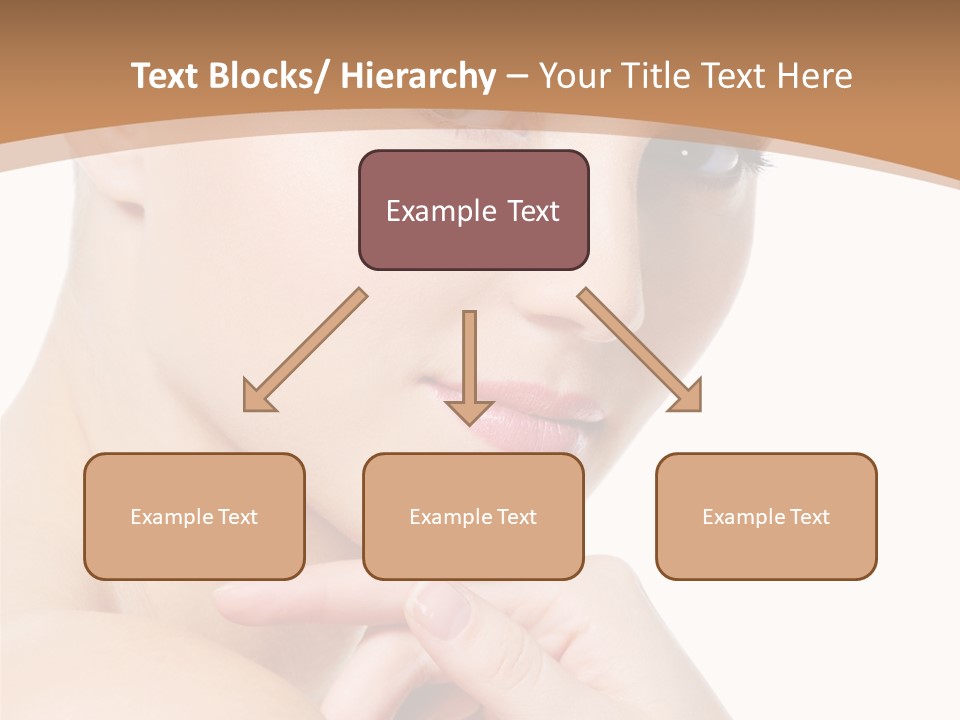 Text Blocks/ Hierarchy – Your Title Text Here

Example Text

Example Text

Example Text

Example Text